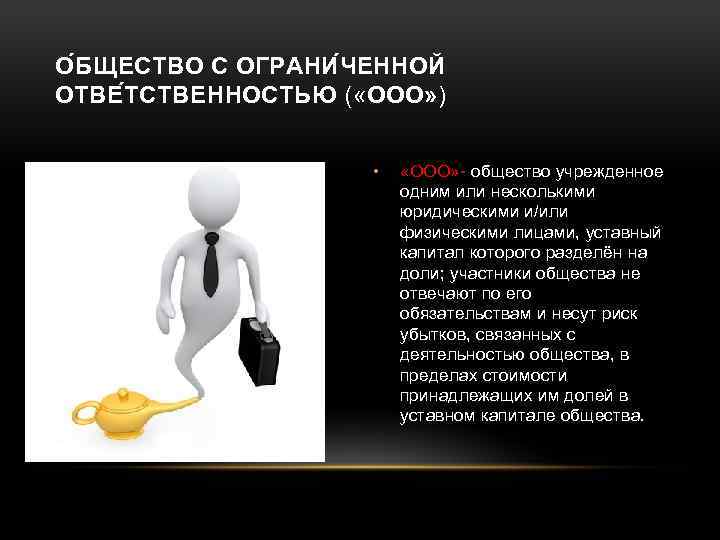 О́БЩЕСТВО С ОГРАНИ́ЧЕННОЙ ОТВЕ́ТСТВЕННОСТЬЮ («ООО»)

• «ООО»- общество учрежденное одним или несколькими юридическими и/или физическими лицами, уставный капитал которого разделён на доли; участники общества не отвечают по его обязательствам и несут риск убытков, связанных с деятельностью общества, в пределах стоимости принадлежащих им долей в уставном капитале общества.